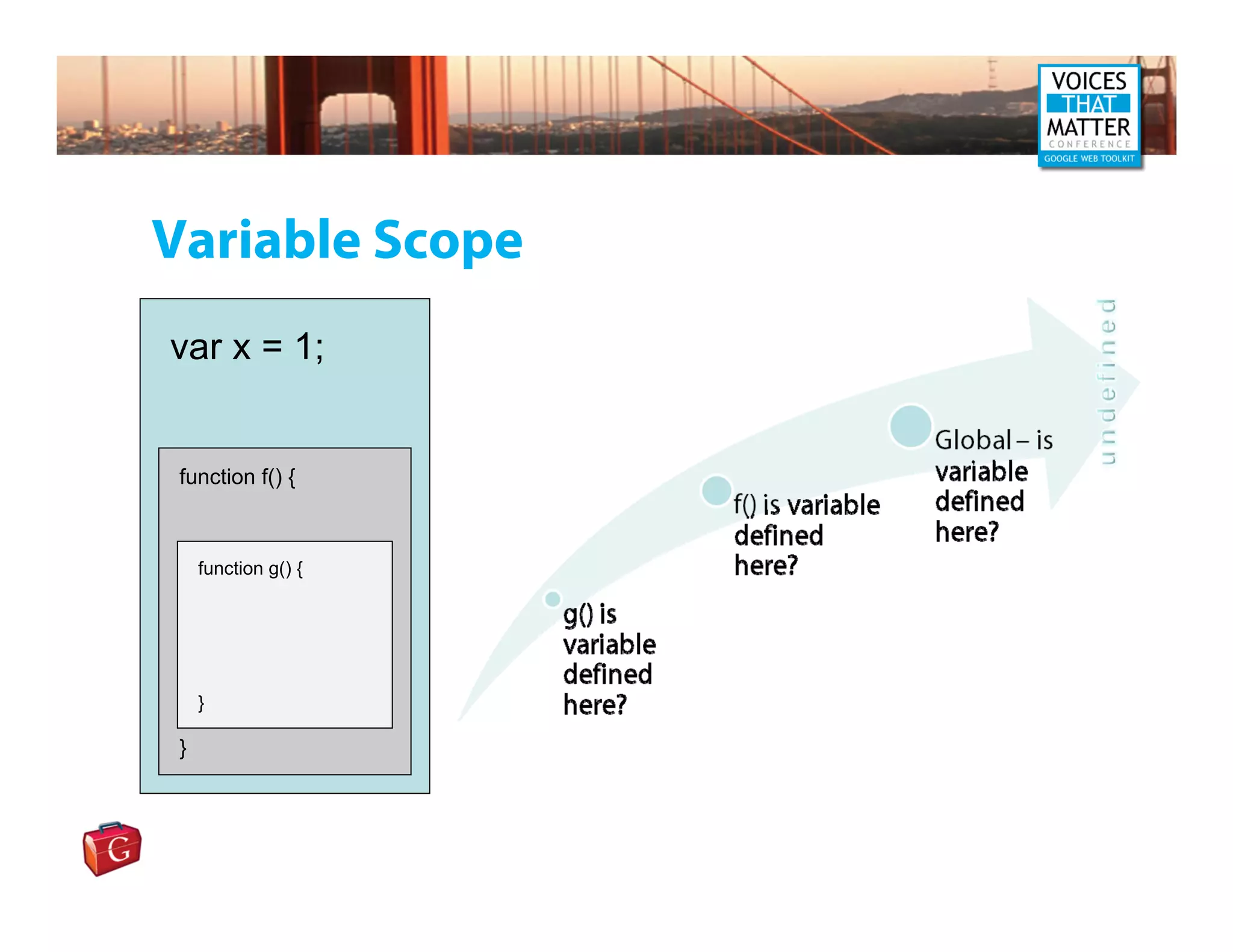 VOICES THAT MATTER CONFERENCE GOOGLE WEB TOOLKIT

Variable Scope

var x = 1;

function f() {

function g() {

}

}

g() is variable defined here?

f() is variable defined here?

Global – is variable defined here?

undefined

G